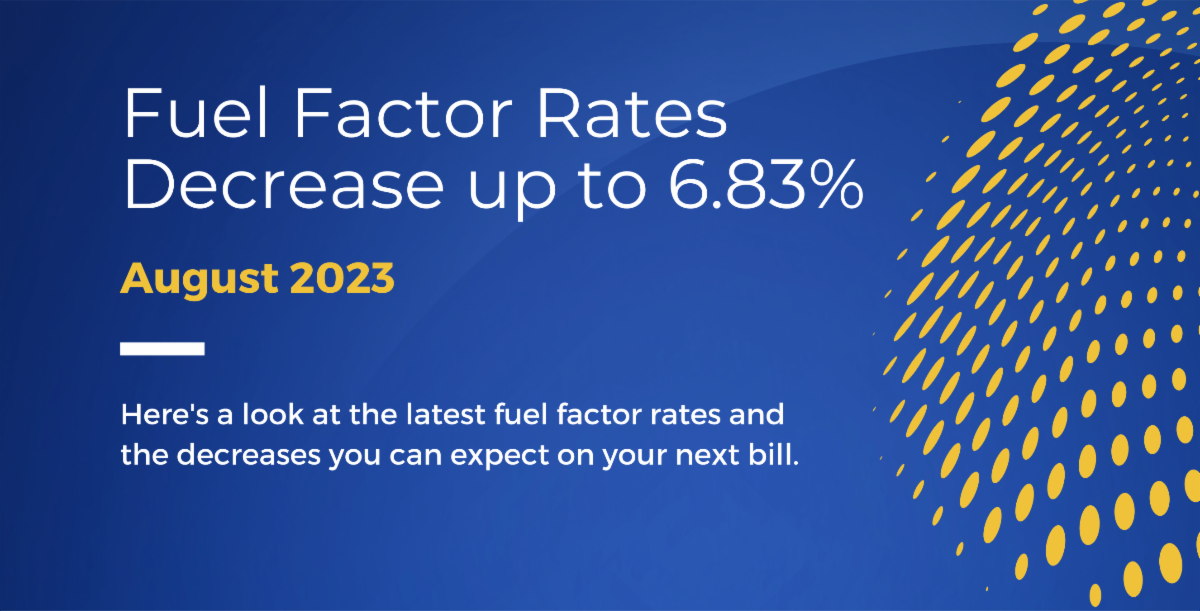 Fuel Factor Rates Decrease up to 6.83%

August 2023

Here's a look at the latest fuel factor rates and the decreases you can expect on your next bill.